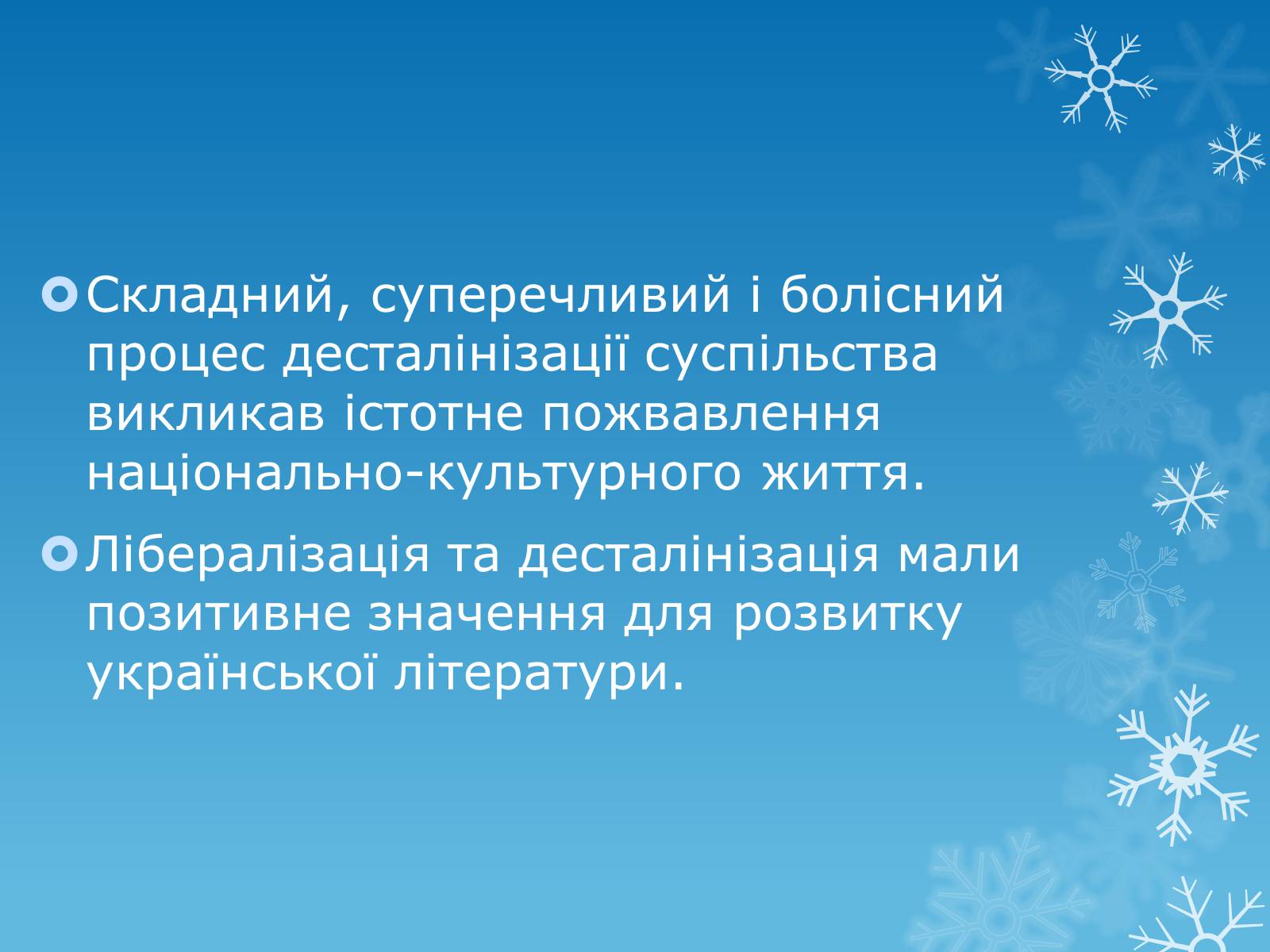 Складний, суперечливий і болісний процес десталінізації суспільства викликав істотне пожвавлення національно-культурного життя.

Лібералізація та десталінізація мали позитивне значення для розвитку української літератури.